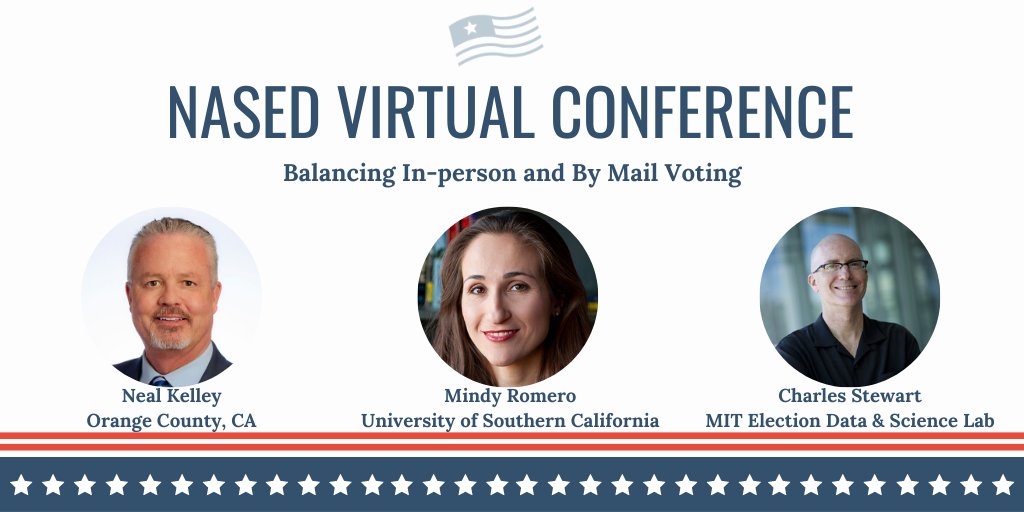 NASED VIRTUAL CONFERENCE

Balancing In-person and By Mail Voting

Neal Kelley
Orange County, CA

Mindy Romero
University of Southern California

Charles Stewart
MIT Election Data & Science Lab